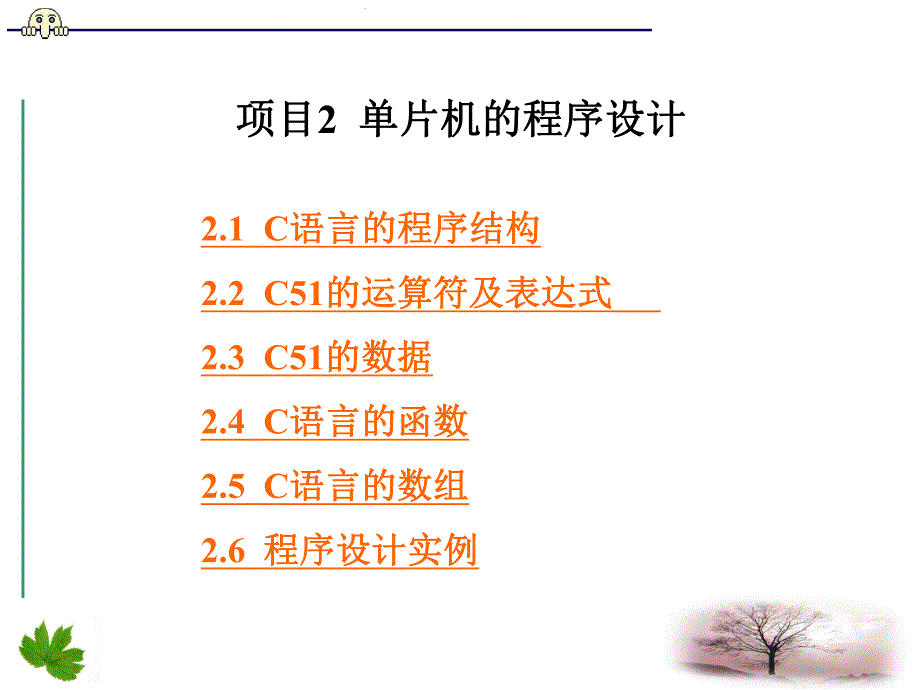 项目2 单片机的程序设计

2.1 C语言的程序结构

2.2 C51的运算符及表达式

2.3 C51的数据

2.4 C语言的函数

2.5 C语言的数组

2.6 程序设计实例